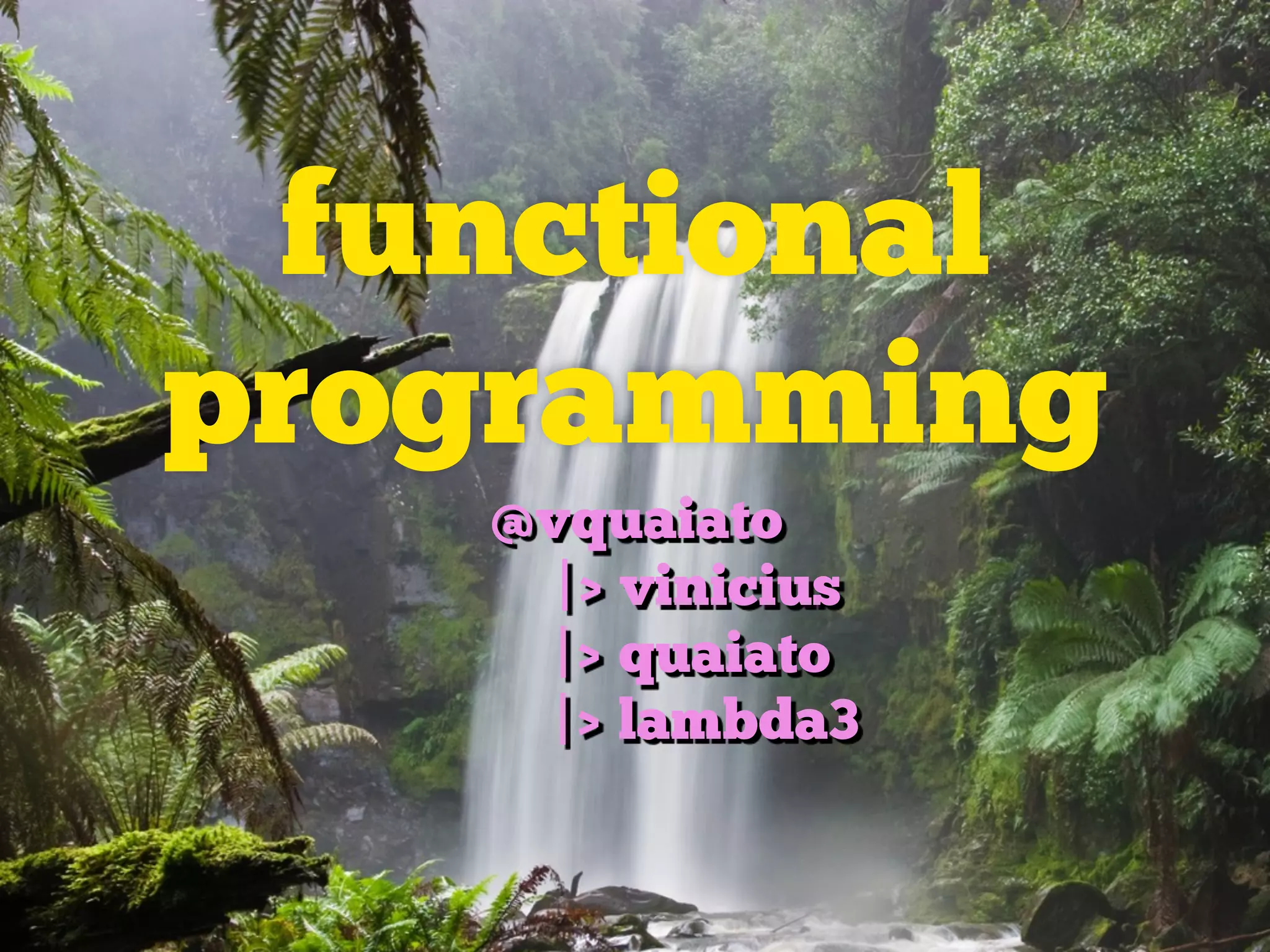 functional programming

@vquaiato
|> vinicius
|> quaiato
|> lambda3